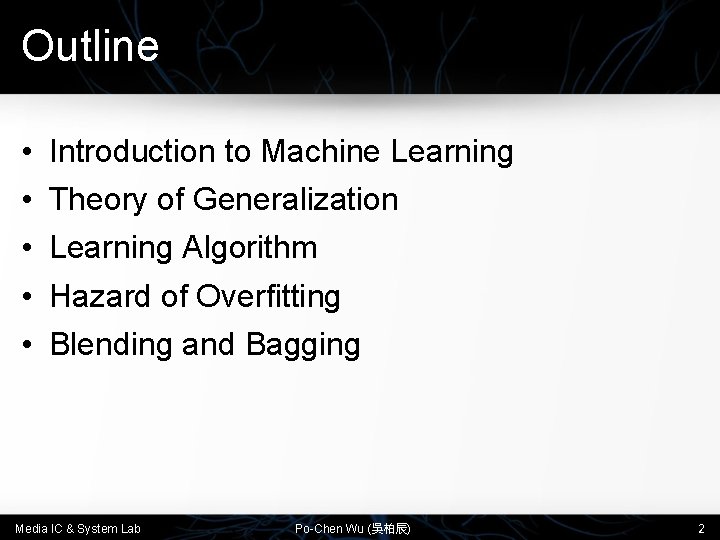 Outline

• Introduction to Machine Learning
• Theory of Generalization
• Learning Algorithm
• Hazard of Overfitting
• Blending and Bagging

Media IC & System Lab

Po-Chen Wu (吳柏辰)

2